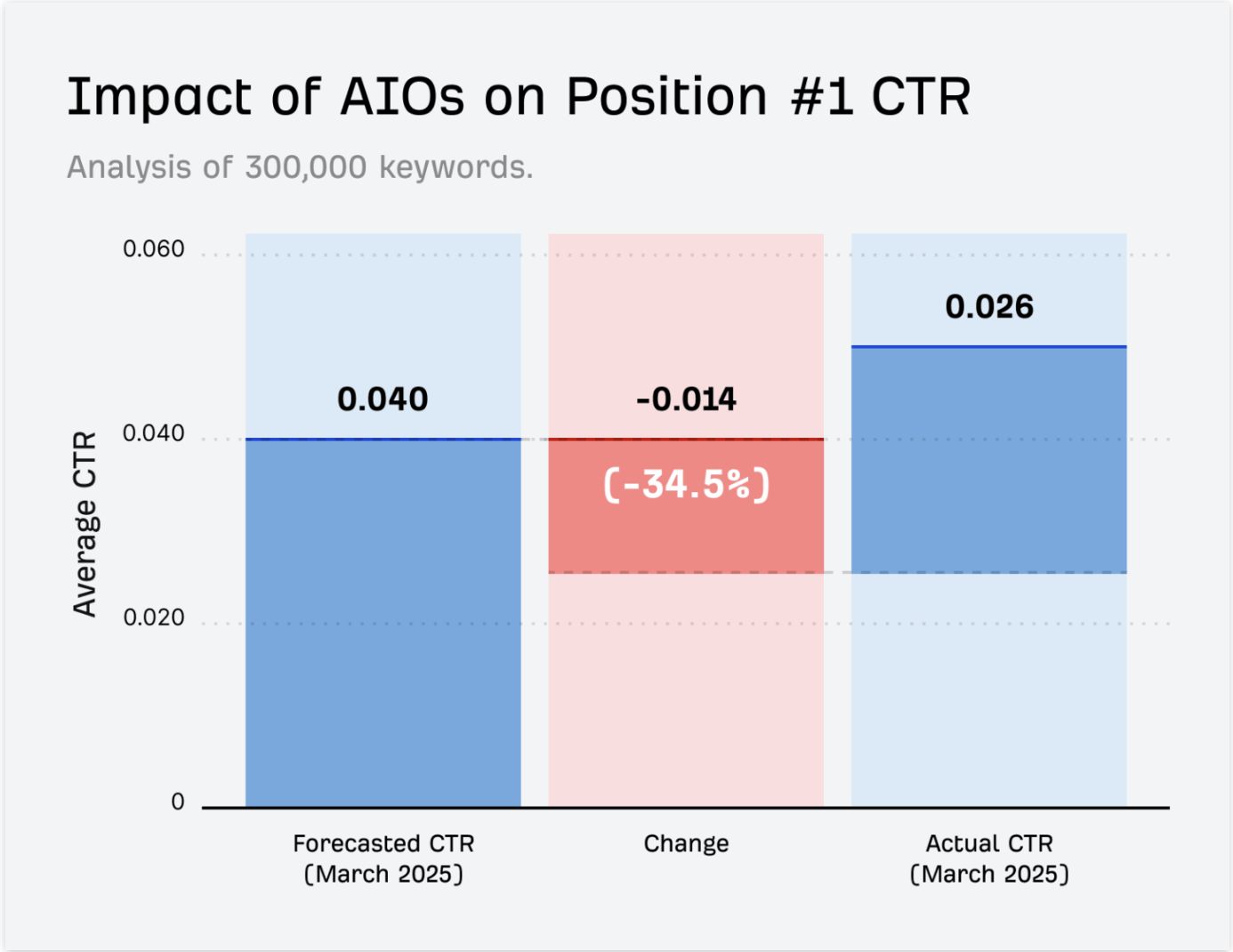 Impact of AIOs on Position #1 CTR

Analysis of 300,000 keywords.

Average CTR

0.060

0.040

0.020

0

0.040

-0.014

(-34.5%)

0.026

Forecasted CTR (March 2025)

Change

Actual CTR (March 2025)